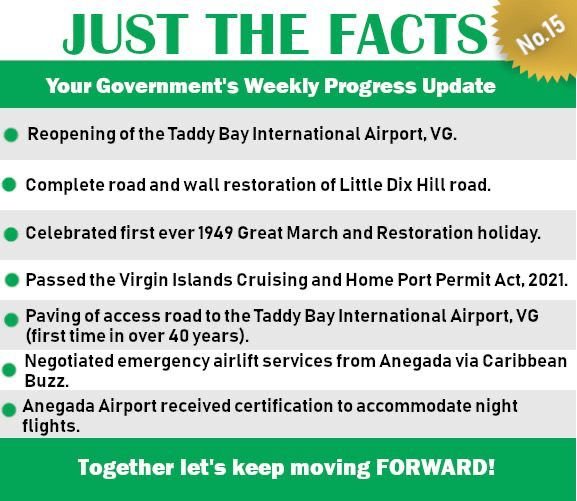 JUST THE FACTS

No.15

Your Government's Weekly Progress Update

Reopening of the Taddy Bay International Airport, VG.

Complete road and wall restoration of Little Dix Hill road.

Celebrated first ever 1949 Great March and Restoration holiday.

Passed the Virgin Islands Cruising and Home Port Permit Act, 2021.

Paving of access road to the Taddy Bay International Airport, VG (first time in over 40 years).

Negotiated emergency airlift services from Anegada via Caribbean Buzz.

Anegada Airport received certification to accommodate night flights.

Together let's keep moving FORWARD!